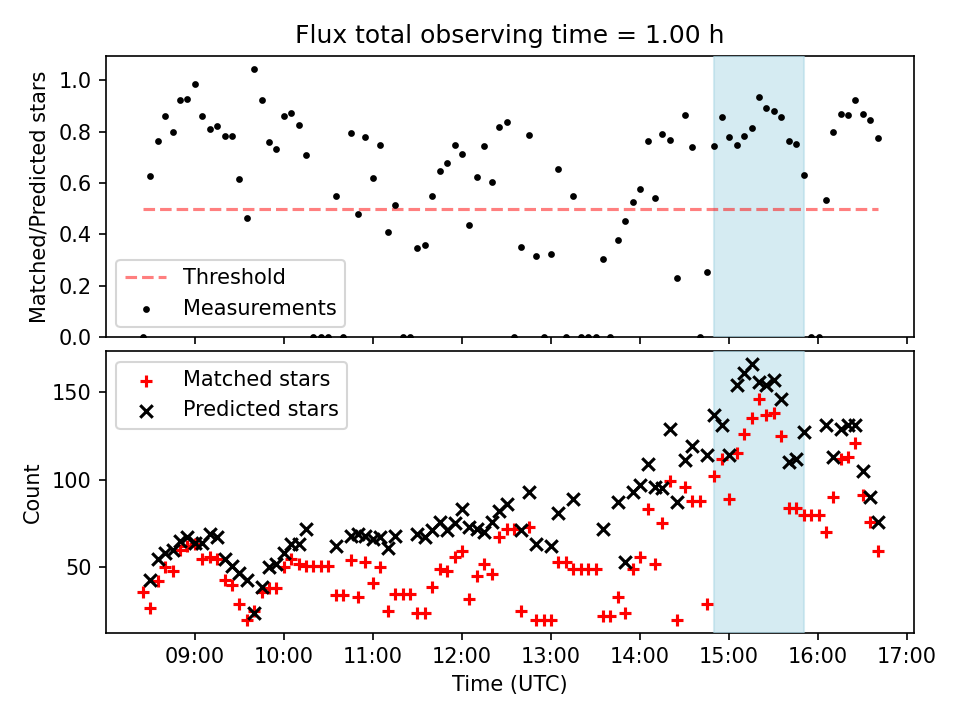 Flux total observing time = 1.00 h

Matched/Predicted stars

1.0
0.8
0.6
0.4
0.2
0.0

Threshold
Measurements

Matched stars
Predicted stars

Count

150
100
50

09:00
10:00
11:00
12:00
13:00
14:00
15:00
16:00
17:00

Time (UTC)